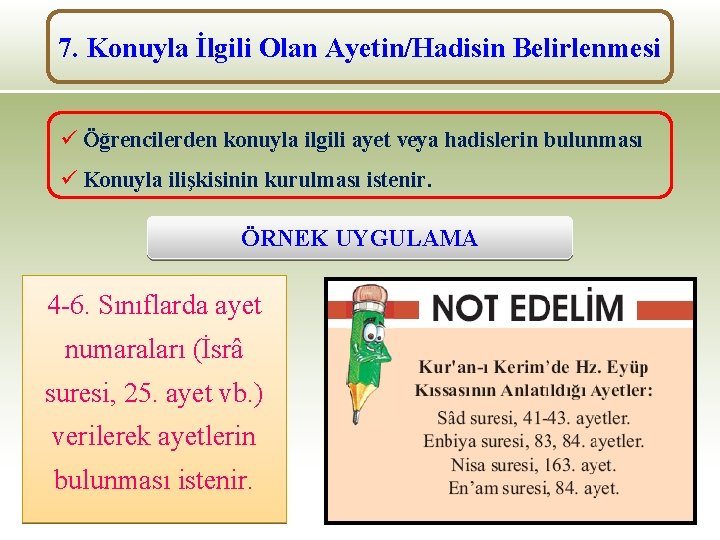 7. Konuyla İlgili Olan Ayetin/Hadisin Belirlenmesi

✓ Öğrencilerden konuyla ilgili ayet veya hadislerin bulunması
✓ Konuyla ilişkisinin kurulması istenir.

ÖRNEK UYGULAMA

4-6. Sınıflarda ayet numaraları (İsrâ suresi, 25. ayet vb.) verilerek ayetlerin bulunması istenir.

NOT EDELİM

Kur'an-ı Kerim'de Hz. Eyüp Kıssasının Anlatıldığı Ayetler:
Sâd suresi, 41-43. ayetler.
Enbiya suresi, 83, 84. ayetler.
Nisa suresi, 163. ayet.
En'am suresi, 84. ayet.